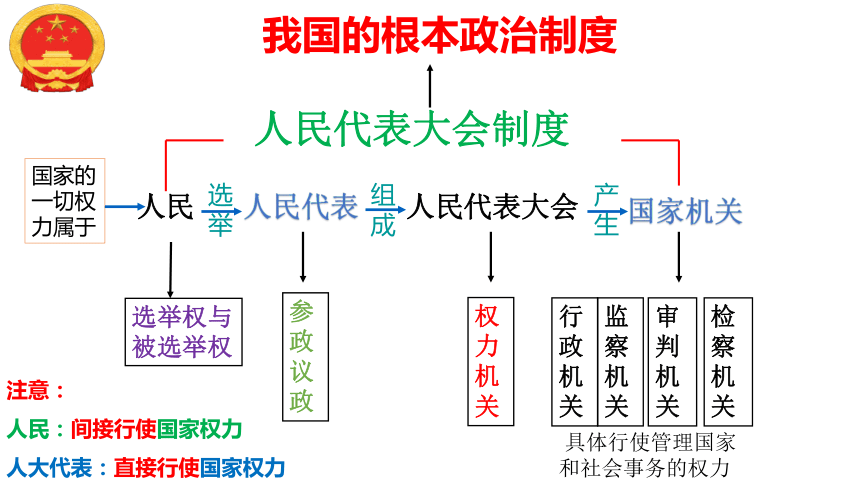 我国的根本政治制度

人民代表大会制度

国家的一切权力属于

人民 选举 人民代表 组成 人民代表大会 产生 国家机关

选举权与被选举权

参政议政

权力机关

行政机关

监察机关

审判机关

检察机关

具体行使管理国家和社会事务的权力

注意：

人民：间接行使国家权力

人大代表：直接行使国家权力